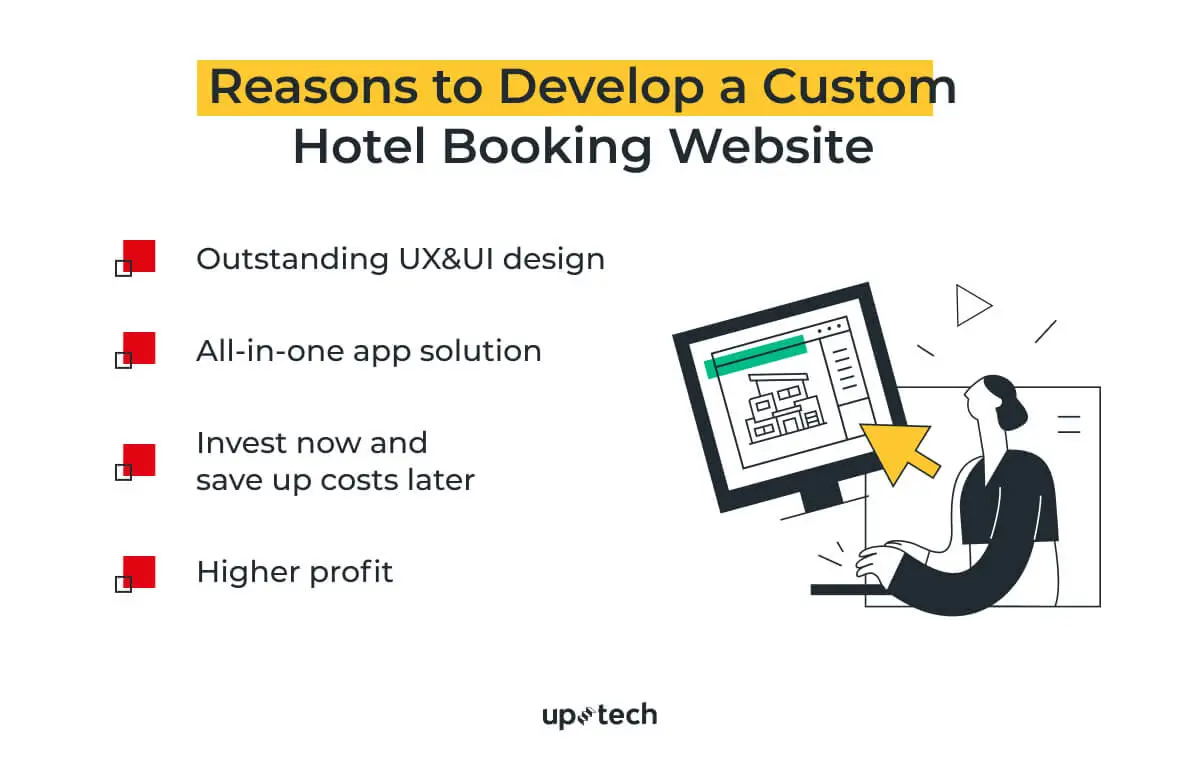 Reasons to Develop a Custom Hotel Booking Website

Outstanding UX&UI design

All-in-one app solution

Invest now and save up costs later

Higher profit

uptech